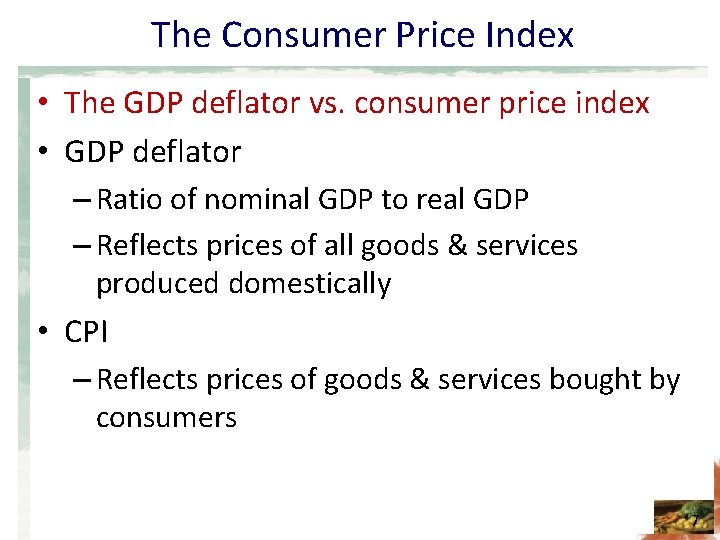 The Consumer Price Index

• The GDP deflator vs. consumer price index

• GDP deflator

– Ratio of nominal GDP to real GDP

– Reflects prices of all goods & services produced domestically

• CPI

– Reflects prices of goods & services bought by consumers

17